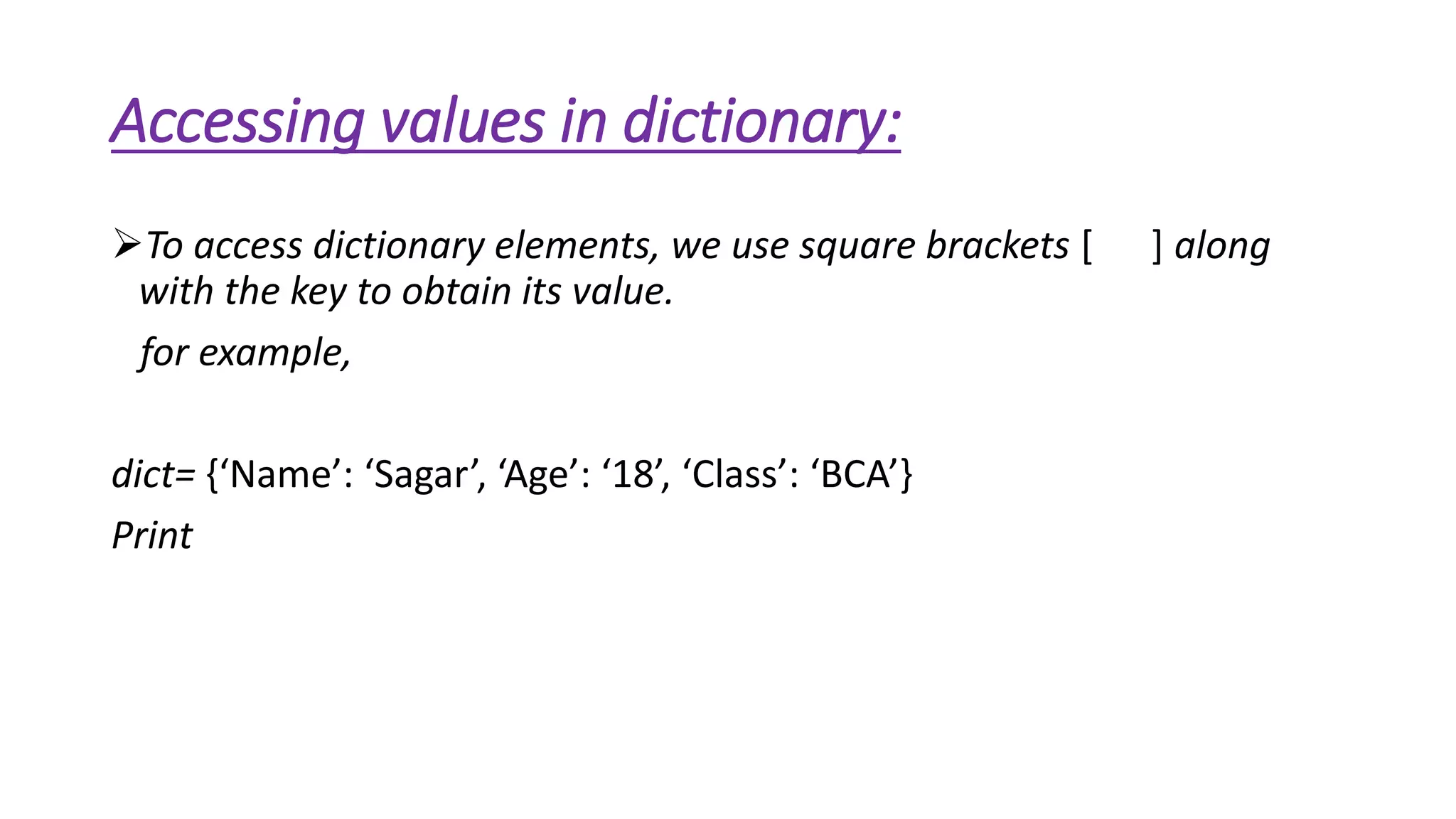 Accessing values in dictionary:

➢To access dictionary elements, we use square brackets [ ] along with the key to obtain its value.

for example,

dict= {‘Name’: ‘Sagar’, ‘Age’: ‘18’, ‘Class’: ‘BCA’}

Print